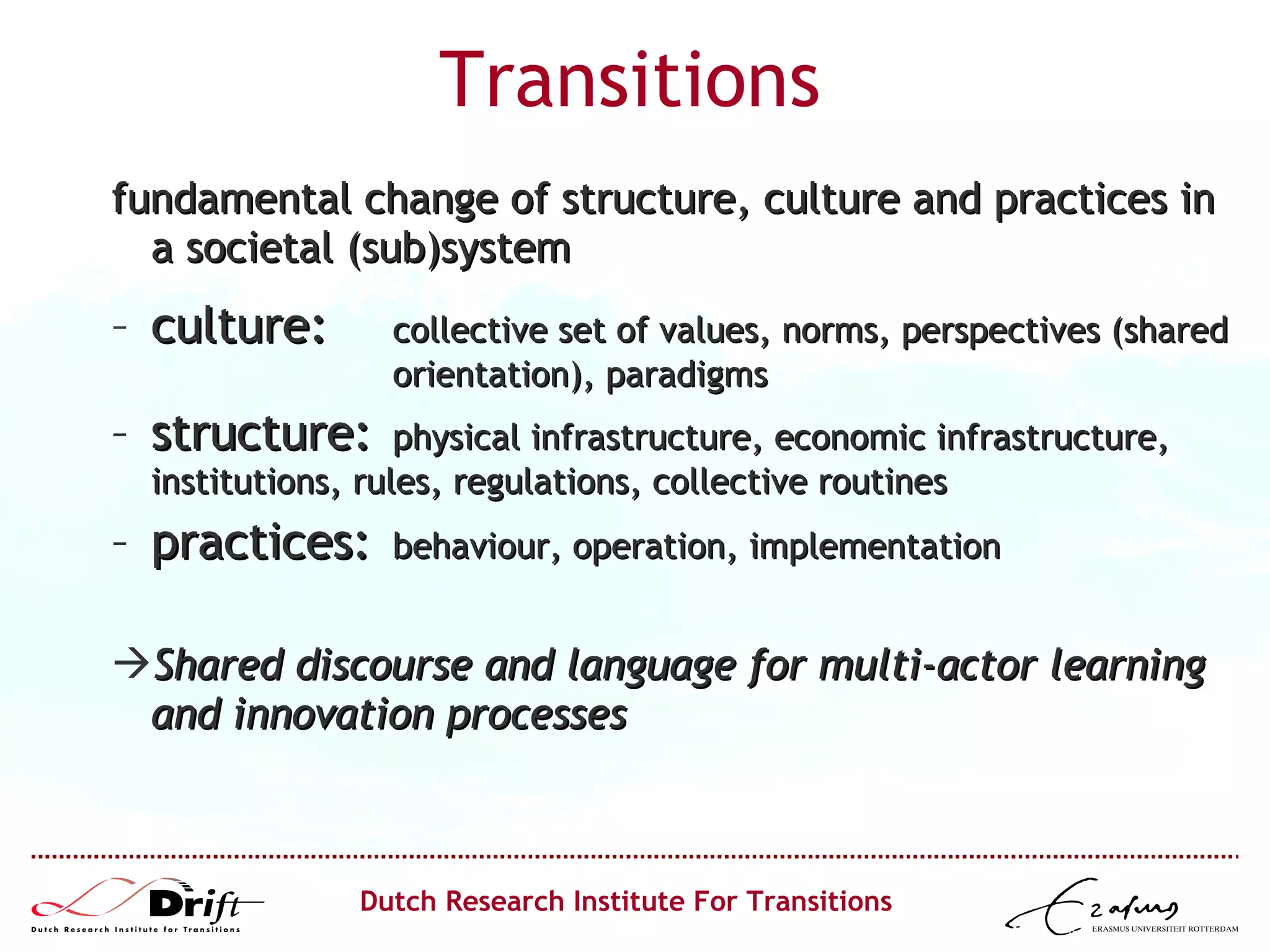 Transitions

fundamental change of structure, culture and practices in a societal (sub)system

– culture: collective set of values, norms, perspectives (shared orientation), paradigms

– structure: physical infrastructure, economic infrastructure, institutions, rules, regulations, collective routines

– practices: behaviour, operation, implementation

→Shared discourse and language for multi-actor learning and innovation processes

Drift
Dutch Research Institute for Transitions

Dutch Research Institute For Transitions

Erasmus
ERASMUS UNIVERSITEIT ROTTERDAM